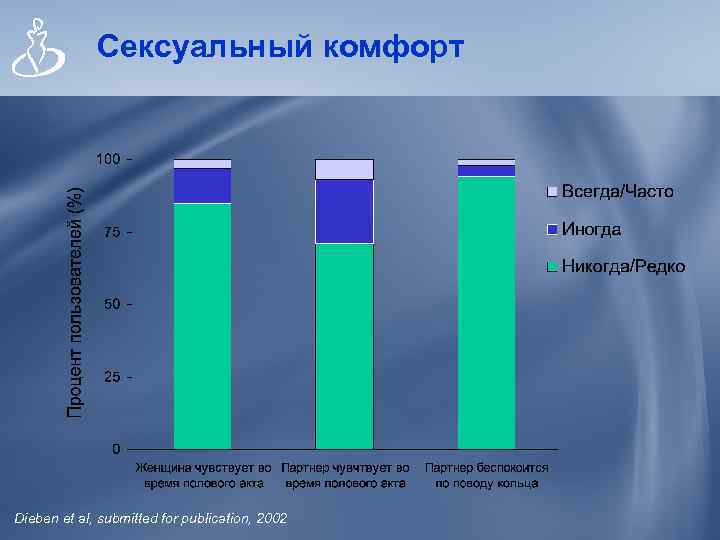 Сексуальный комфорт

Процент пользователей (%)

100
75
50
25
0

Всегда/Часто
Иногда
Никогда/Редко

Женщина чувствует во время полового акта
Партнер чувчтвует во время полового акта
Партнер беспокоится по поводу кольца

Dieben et al, submitted for publication, 2002